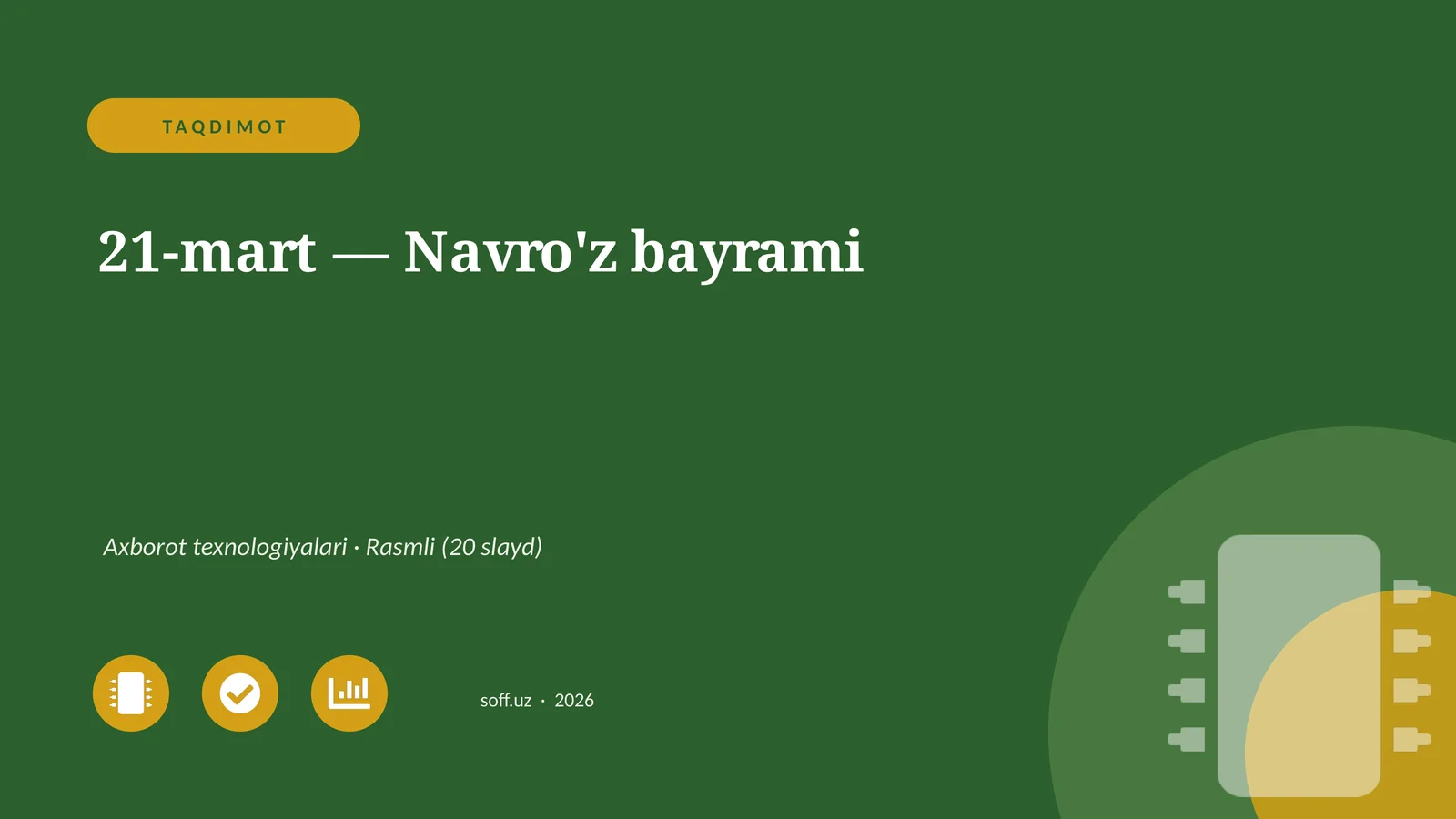 TAQDIMOT

21-mart — Navro'z bayrami

Axborot texnologiyalari · Rasmli (20 slayd)

soff.uz · 2026